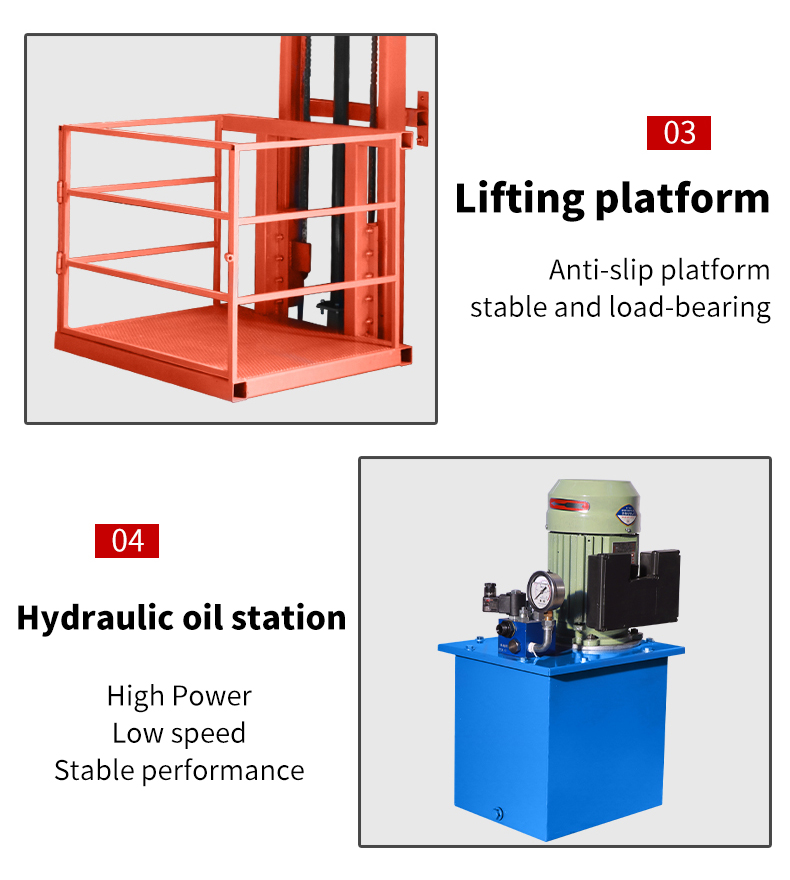 03

Lifting platform

Anti-slip platform
stable and load-bearing

04

Hydraulic oil station

High Power
Low speed
Stable performance